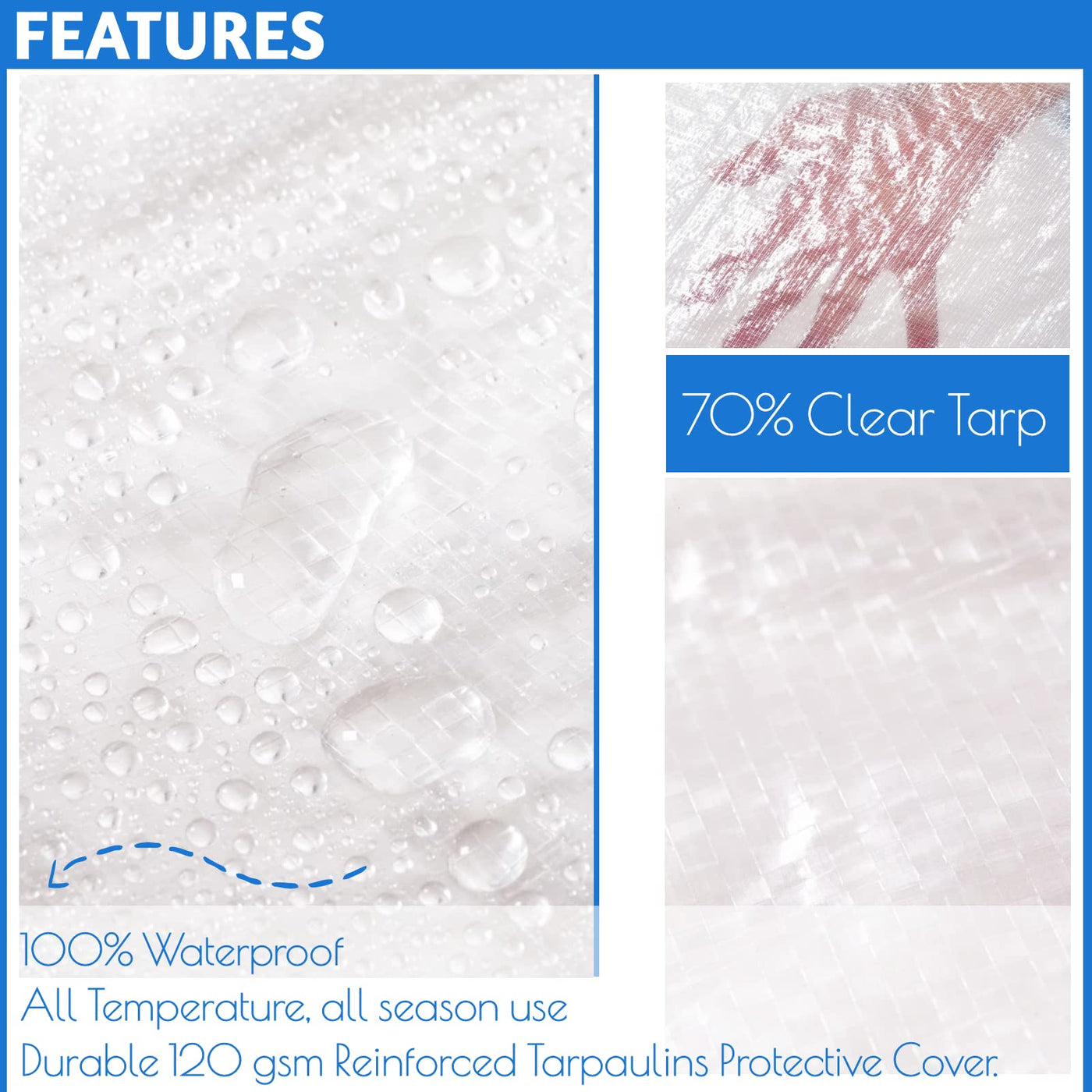 FEATURES

70% Clear Tarp

100% Waterproof
All Temperature, all season use
Durable 120 gsm Reinforced Tarpaulins Protective Cover.